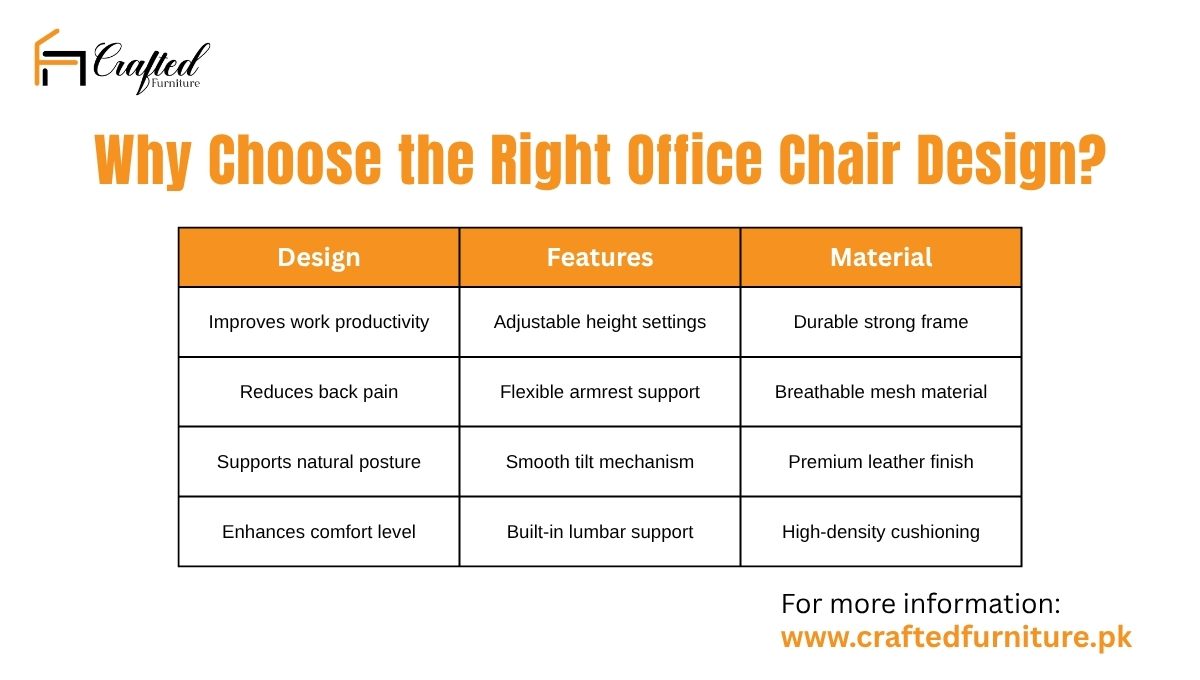 Crafted
Furniture

Why Choose the Right Office Chair Design?

| Design | Features | Material |
|---|---|---|
| Improves work productivity | Adjustable height settings | Durable strong frame |
| Reduces back pain | Flexible armrest support | Breathable mesh material |
| Supports natural posture | Smooth tilt mechanism | Premium leather finish |
| Enhances comfort level | Built-in lumbar support | High-density cushioning |

For more information:
www.craftedfurniture.pk